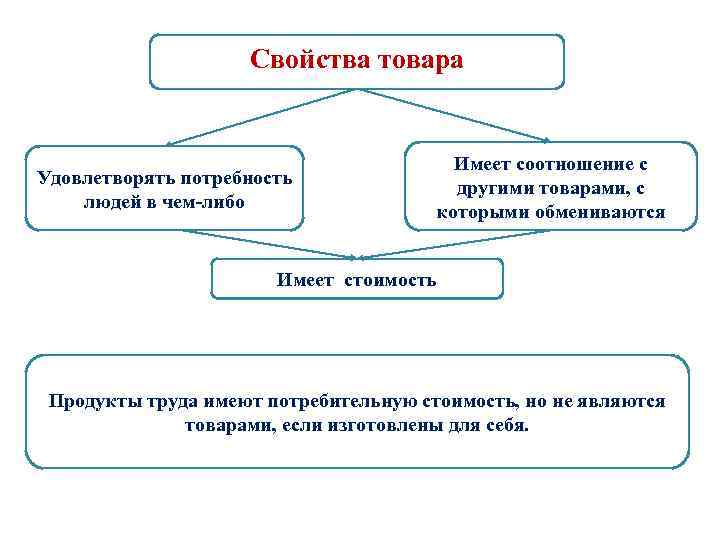 Свойства товара

Удовлетворять потребность людей в чем-либо

Имеет соотношение с другими товарами, с которыми обмениваются

Имеет стоимость

Продукты труда имеют потребительную стоимость, но не являются товарами, если изготовлены для себя.